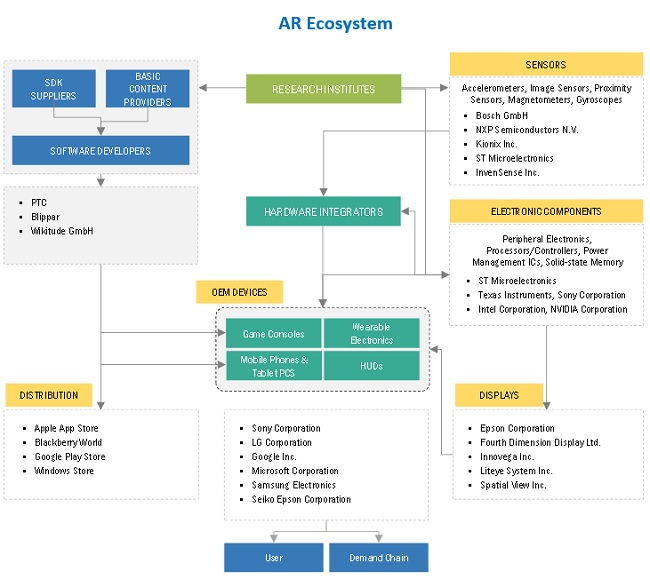 AR Ecosystem

SDK SUPPLIERS

BASIC CONTENT PROVIDERS

SOFTWARE DEVELOPERS

- PTC
- Blippar
- Wikitude GmbH

RESEARCH INSTITUTES

HARDWARE INTEGRATORS

SENSORS

Accelerometers, Image Sensors, Proximity Sensors, Magnetometers, Gyroscopes

- Bosch GmbH
- NXP Semiconductors N.V.
- Kionix Inc.
- ST Microelectronics
- InvenSense Inc.

ELECTRONIC COMPONENTS

Peripheral Electronics, Processors/Controllers, Power Management ICs, Solid-state Memory

- ST Microelectronics
- Texas Instruments, Sony Corporation
- Intel Corporation, NVIDIA Corporation

OEM DEVICES

Game Consoles

Wearable Electronics

Mobile Phones & Tablet PCS

HUDs

DISTRIBUTION

- Apple App Store
- Blackberry World
- Google Play Store
- Windows Store

- Sony Corporation
- LG Corporation
- Google Inc.
- Microsoft Corporation
- Samsung Electronics
- Seiko Epson Corporation

DISPLAYS

- Epson Corporation
- Fourth Dimension Display Ltd.
- Innovega Inc.
- Liteye System Inc.
- Spatial View Inc.

User

Demand Chain